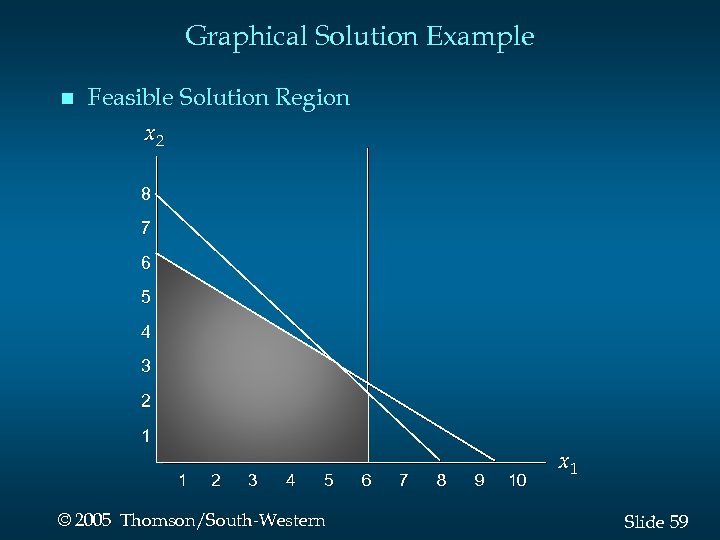 Graphical Solution Example

■ Feasible Solution Region

$x_2$

8
7
6
5
4
3
2
1

1 2 3 4 5 6 7 8 9 10

$x_1$

© 2005 Thomson/South-Western

Slide 59